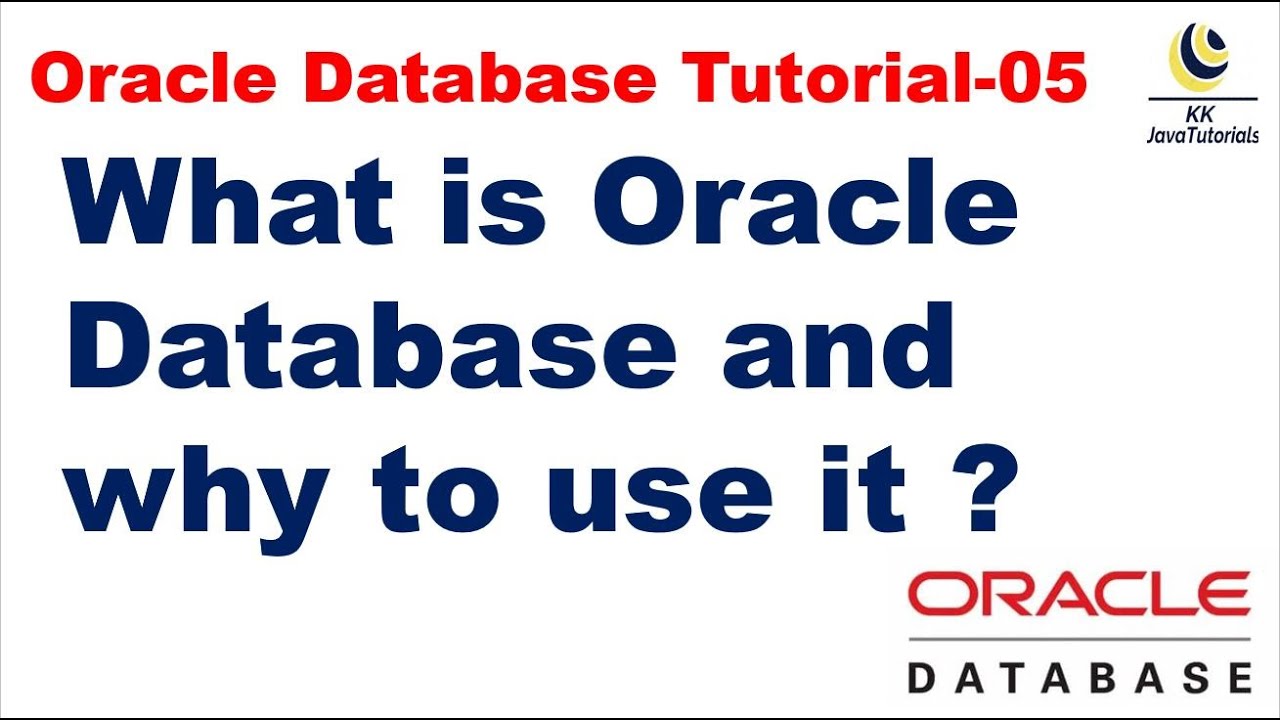 Oracle Database Tutorial-05

KK
JavaTutorials

What is Oracle Database and why to use it ?

ORACLE
DATABASE